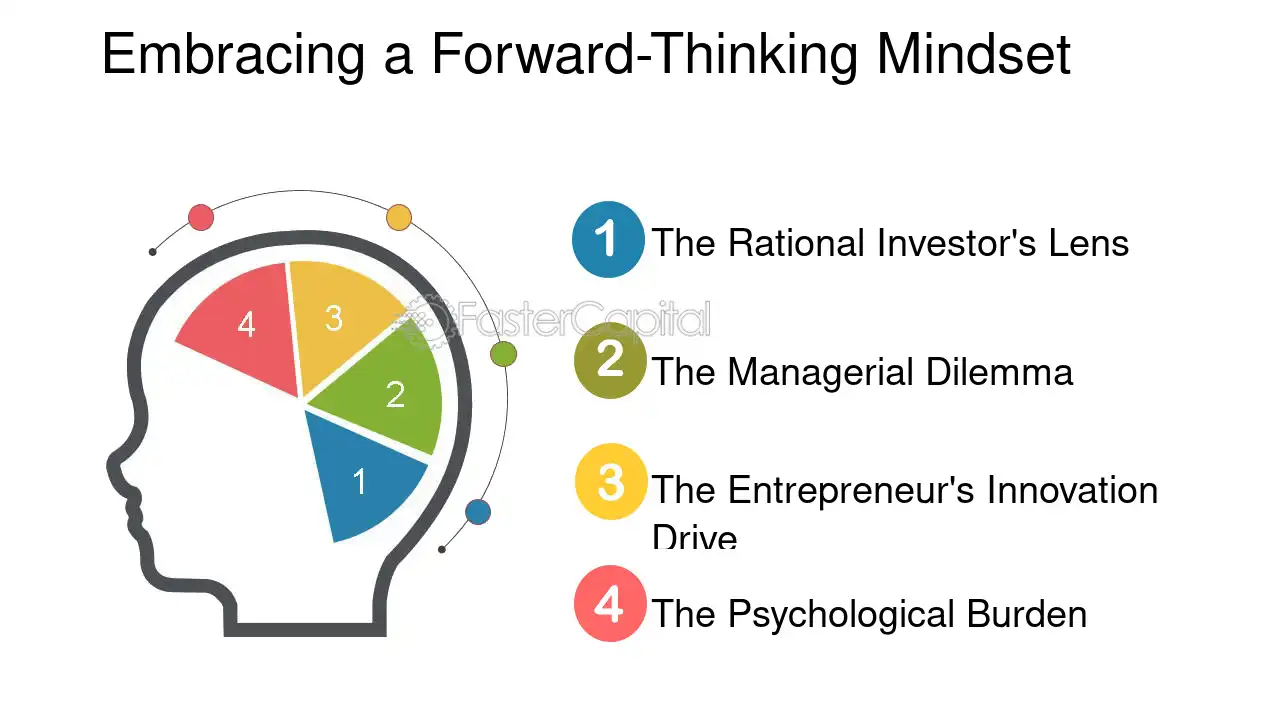 Embracing a Forward-Thinking Mindset

4
3
2
1

1 The Rational Investor's Lens

2 The Managerial Dilemma

3 The Entrepreneur's Innovation Drive

4 The Psychological Burden

FasterCapital